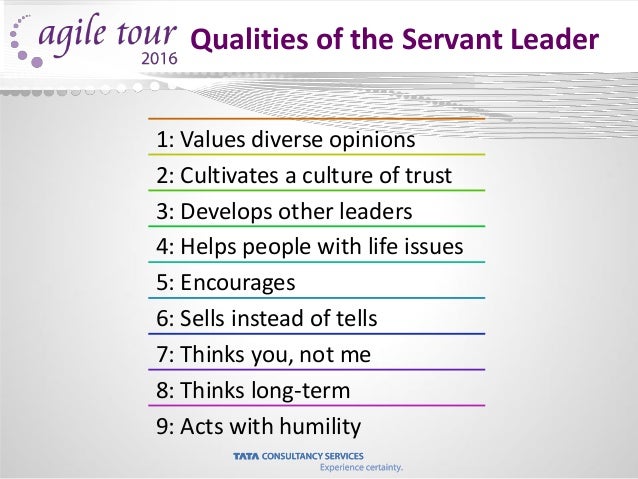 agile tour
2016

Qualities of the Servant Leader

1: Values diverse opinions

2: Cultivates a culture of trust

3: Develops other leaders

4: Helps people with life issues

5: Encourages

6: Sells instead of tells

7: Thinks you, not me

8: Thinks long-term

9: Acts with humility

TATA CONSULTANCY SERVICES
Experience certainty.